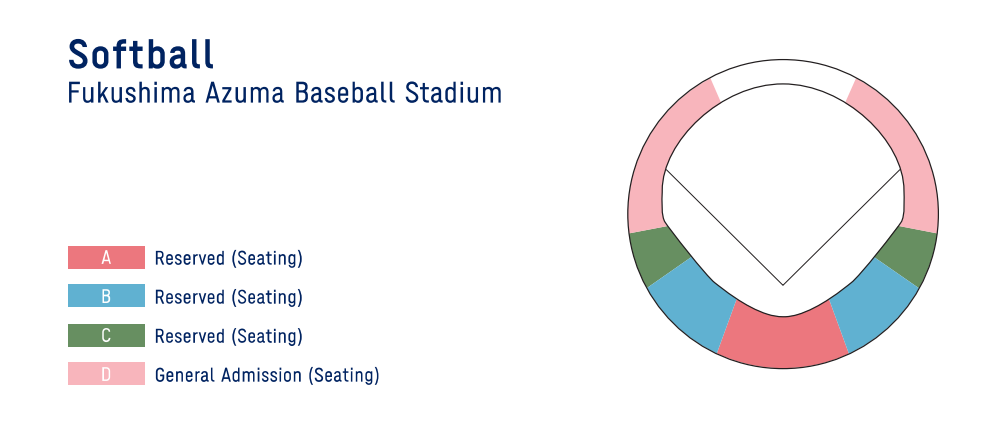 Softball
Fukushima Azuma Baseball Stadium

A Reserved (Seating)
B Reserved (Seating)
C Reserved (Seating)
D General Admission (Seating)